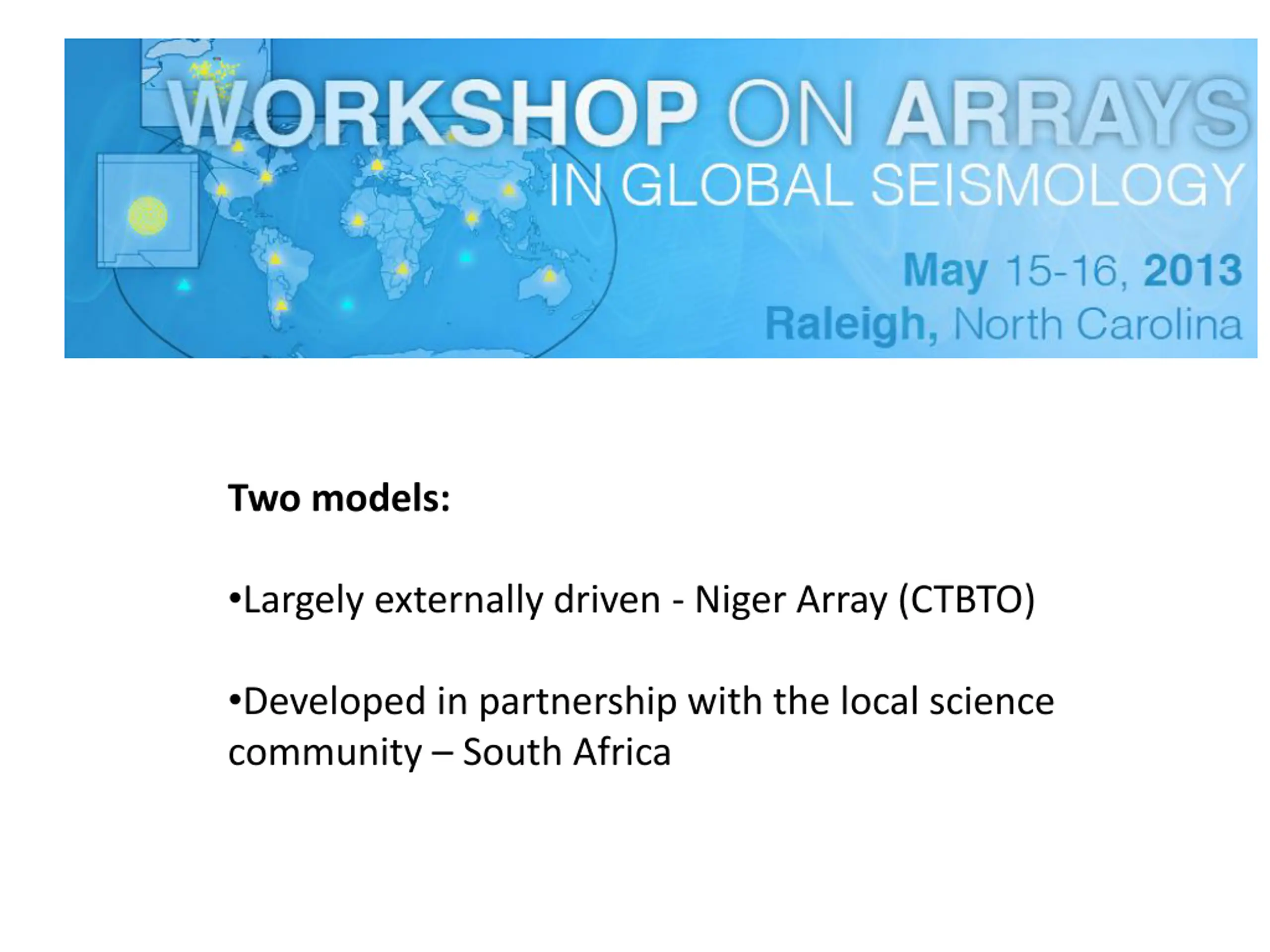 WORKSHOP ON ARRAYS IN GLOBAL SEISMOLOGY

May 15-16, 2013
Raleigh, North Carolina

Two models:

•Largely externally driven - Niger Array (CTBTO)

•Developed in partnership with the local science community – South Africa